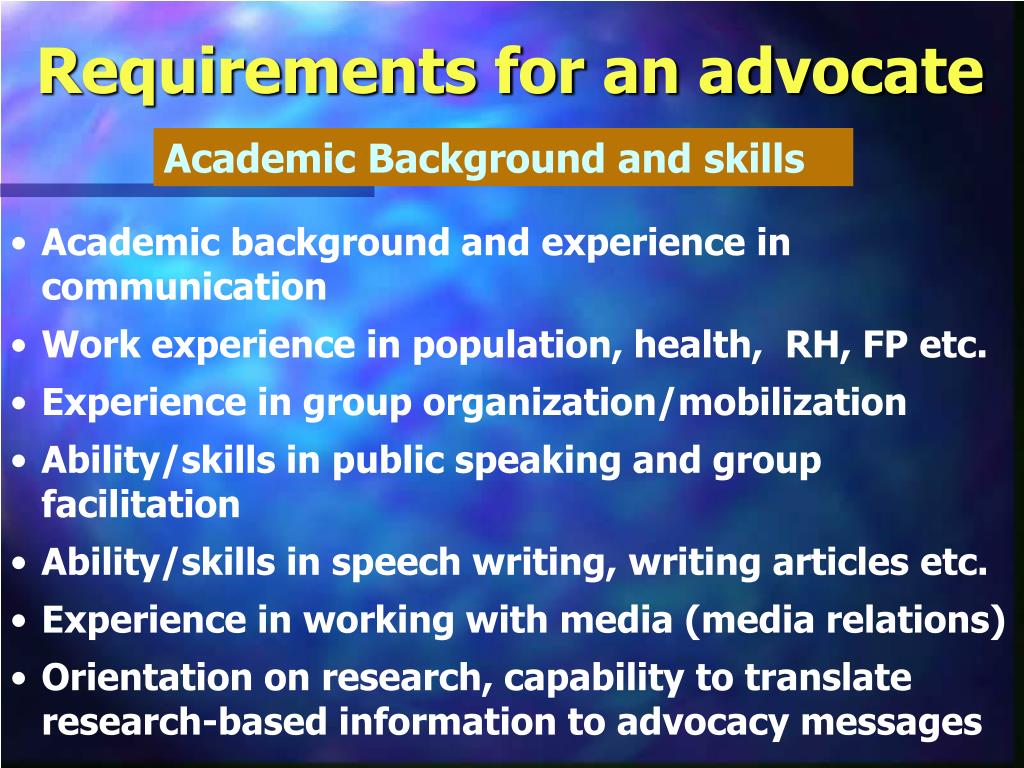 Requirements for an advocate

Academic Background and skills

• Academic background and experience in communication
• Work experience in population, health, RH, FP etc.
• Experience in group organization/mobilization
• Ability/skills in public speaking and group facilitation
• Ability/skills in speech writing, writing articles etc.
• Experience in working with media (media relations)
• Orientation on research, capability to translate research-based information to advocacy messages